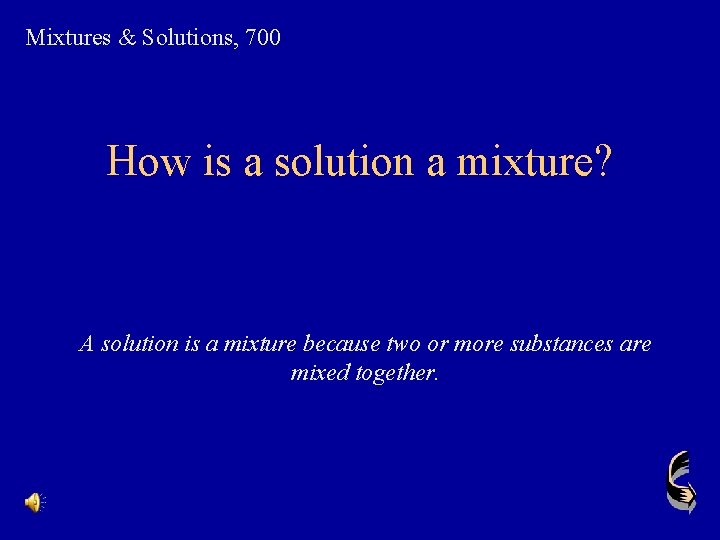 Mixtures & Solutions, 700

How is a solution a mixture?

A solution is a mixture because two or more substances are mixed together.